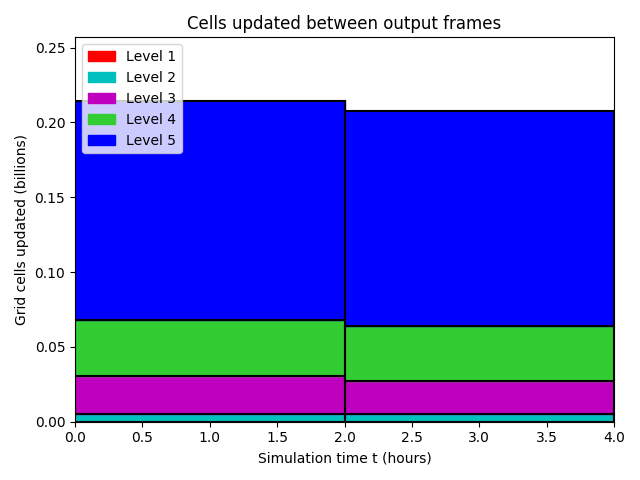 Cells updated between output frames

Level 1
Level 2
Level 3
Level 4
Level 5

Grid cells updated (billions)

0.25
0.20
0.15
0.10
0.05
0.00

0.0
0.5
1.0
1.5
2.0
2.5
3.0
3.5
4.0

Simulation time t (hours)